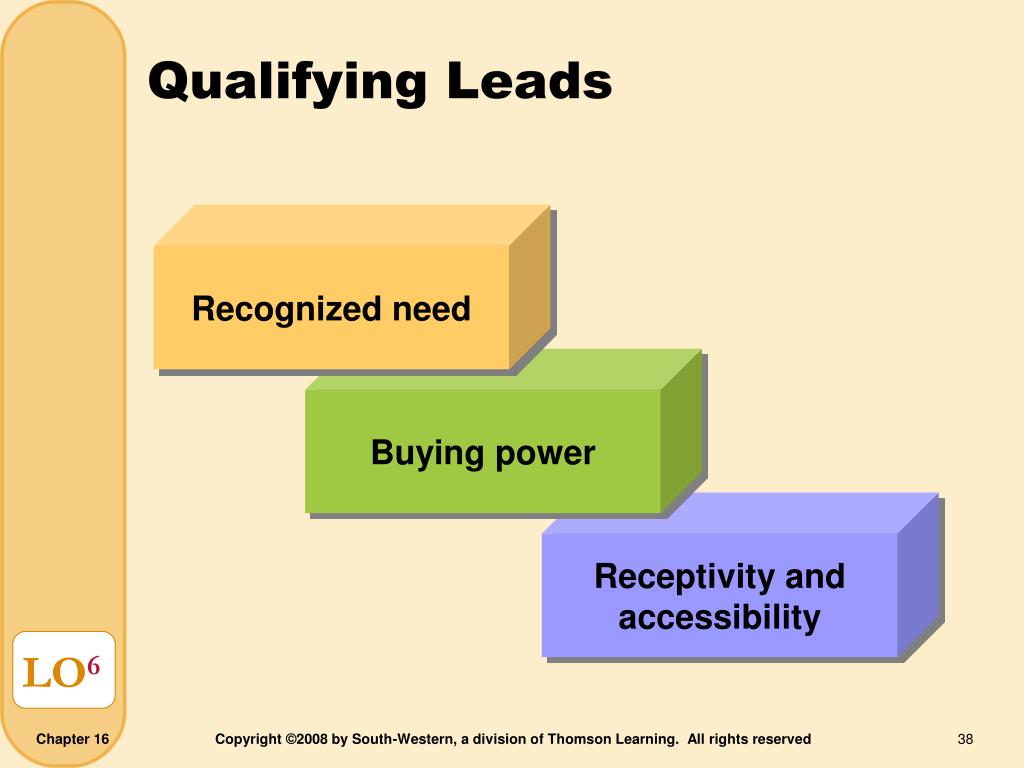 Qualifying Leads

Recognized need

Buying power

Receptivity and accessibility

LO$^6$

Chapter 16

Copyright ©2008 by South-Western, a division of Thomson Learning. All rights reserved

38